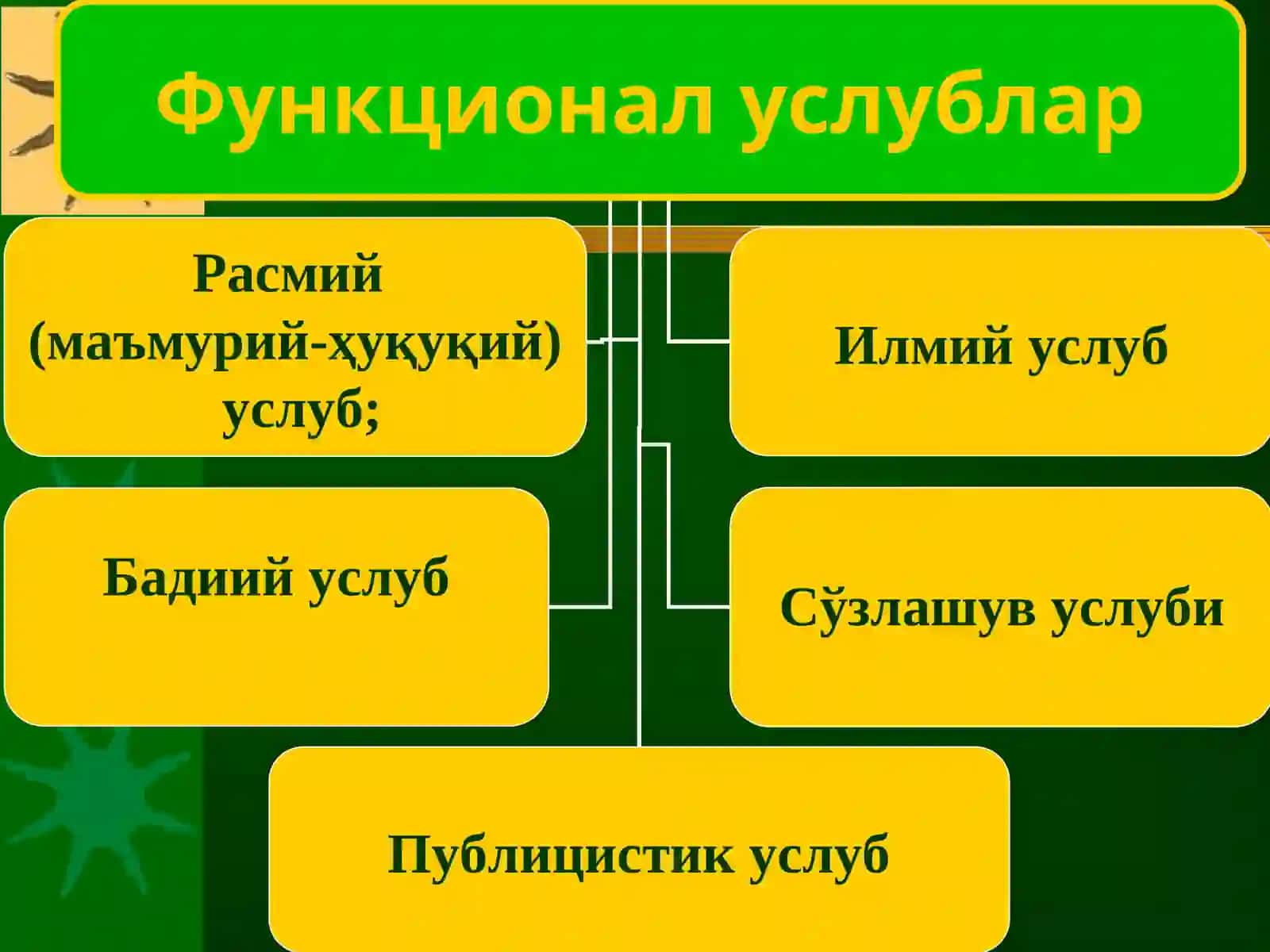 Функционал услублар

Расмий (маъмурий-ҳуқуқий) услуб;

Илмий услуб

Бадиий услуб

Сўзлашув услуби

Публицистик услуб